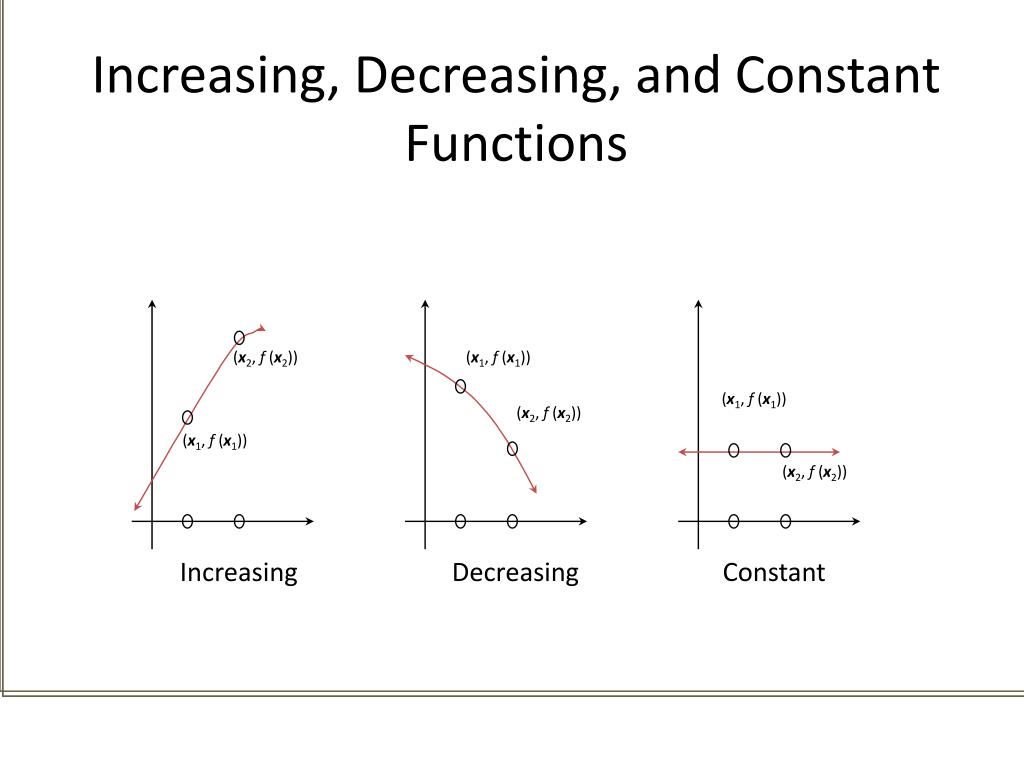 Increasing, Decreasing, and Constant Functions

$(x_2, f(x_2))$

$(x_1, f(x_1))$

Increasing

$(x_1, f(x_1))$

$(x_2, f(x_2))$

Decreasing

$(x_1, f(x_1))$

$(x_2, f(x_2))$

Constant